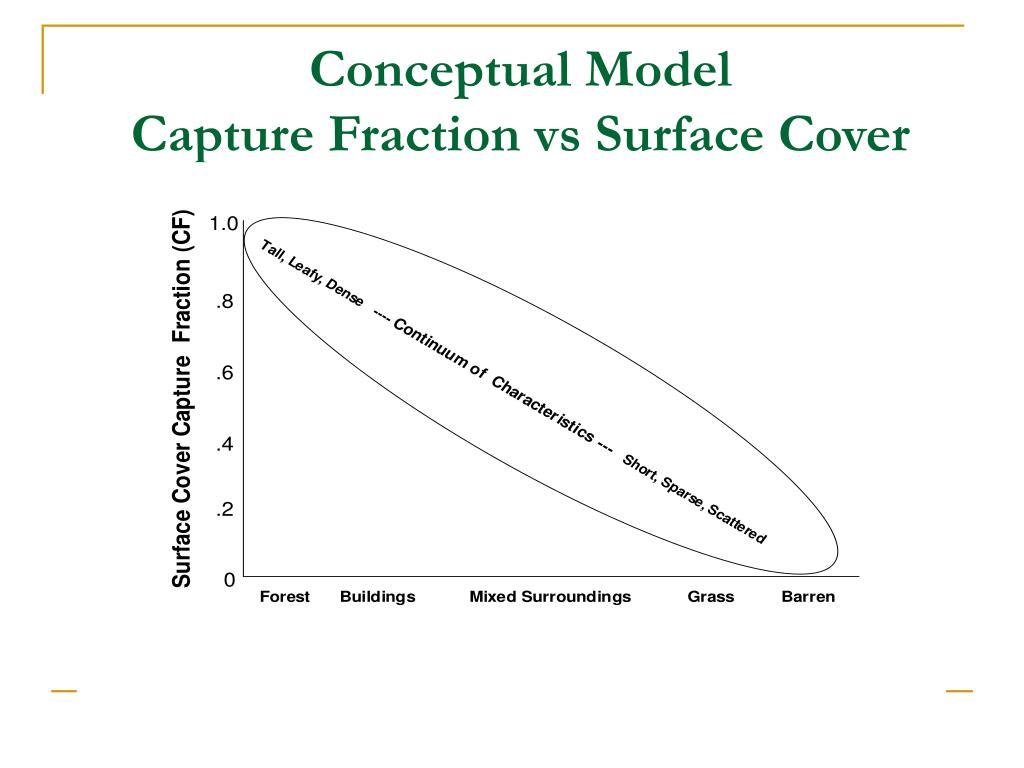 Conceptual Model
Capture Fraction vs Surface Cover

Surface Cover Capture Fraction (CF)

1.0
.8
.6
.4
.2
0

Tall, Leafy, Dense ---- Continuum of Characteristics --- Short, Sparse, Scattered

Forest Buildings Mixed Surroundings Grass Barren